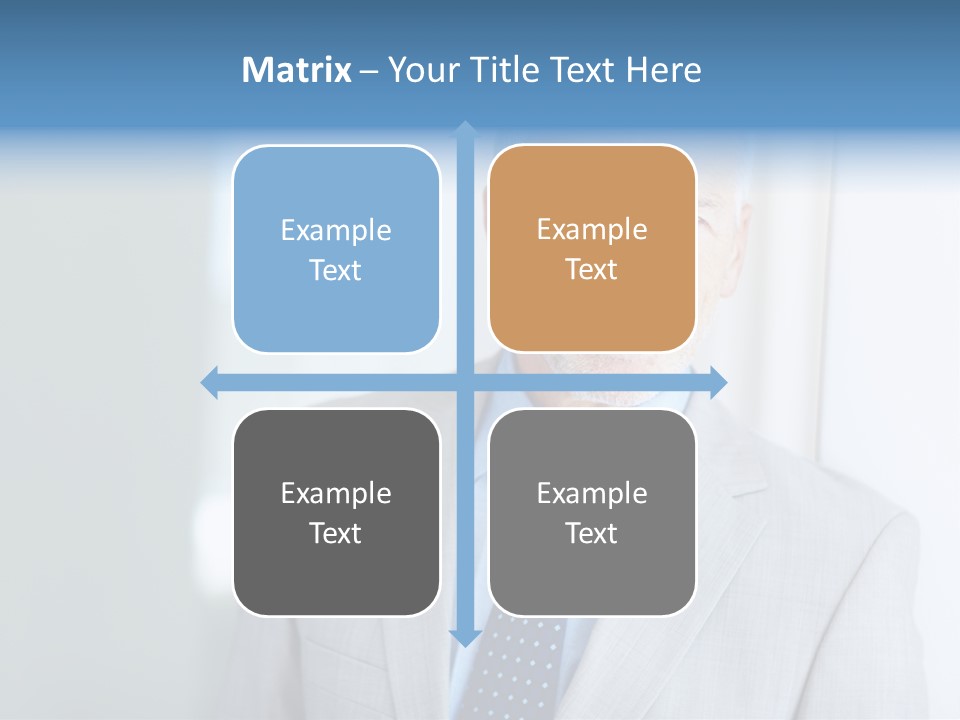 Matrix – Your Title Text Here

Example Text

Example Text

Example Text

Example Text